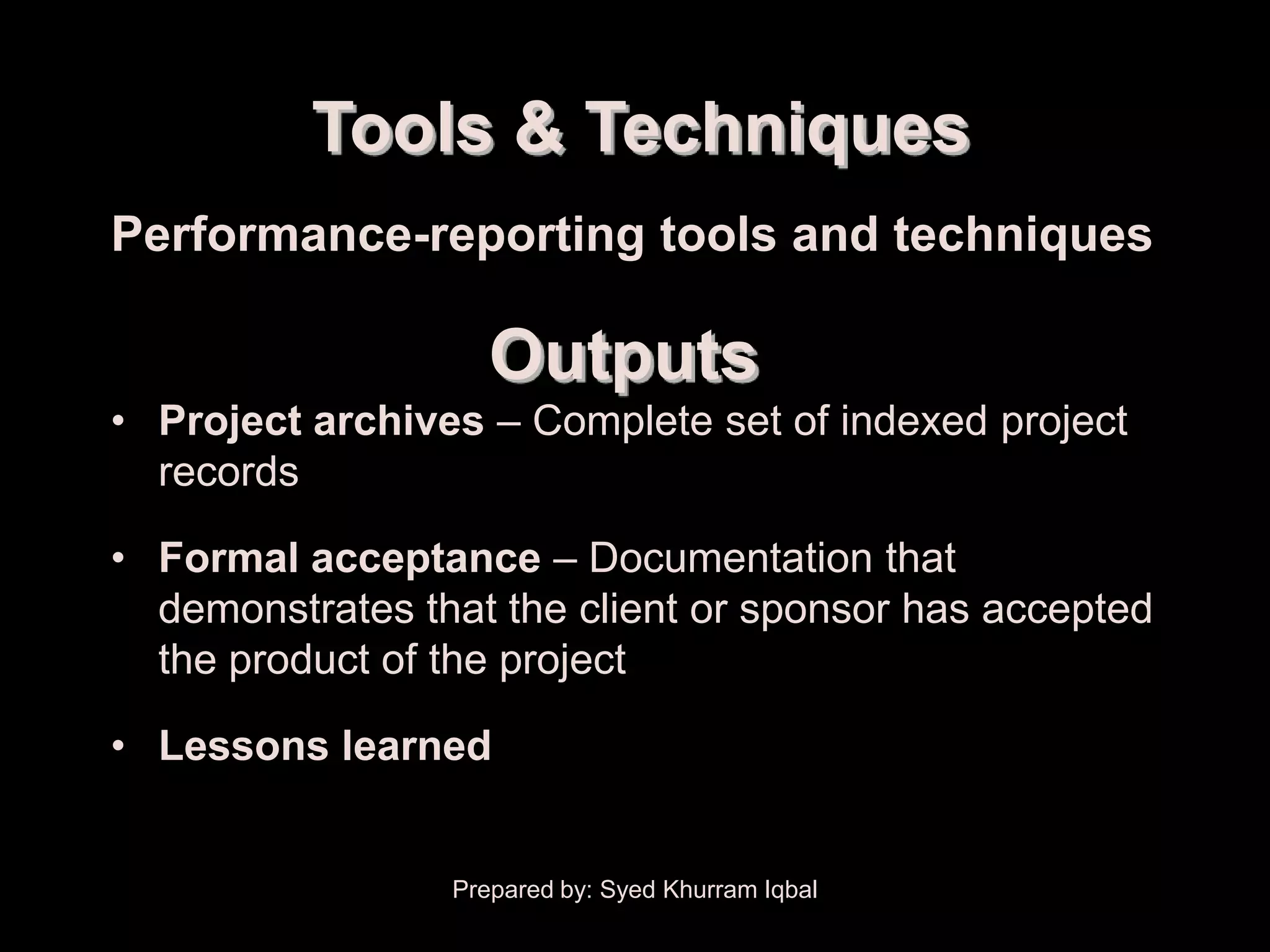 Tools & Techniques

Performance-reporting tools and techniques

Outputs

• Project archives – Complete set of indexed project records

• Formal acceptance – Documentation that demonstrates that the client or sponsor has accepted the product of the project

• Lessons learned

Prepared by: Syed Khurram Iqbal